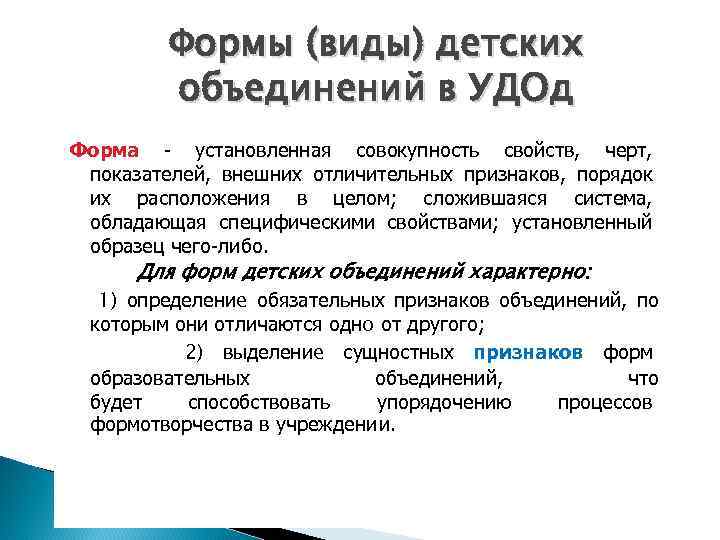 Формы (виды) детских объединений в УДОд

Форма - установленная совокупность свойств, черт, показателей, внешних отличительных признаков, порядок их расположения в целом; сложившаяся система, обладающая специфическими свойствами; установленный образец чего-либо.

Для форм детских объединений характерно:

1) определение обязательных признаков объединений, по которым они отличаются одно от другого;

2) выделение сущностных признаков форм образовательных объединений, что будет способствовать упорядочению процессов формотворчества в учреждении.